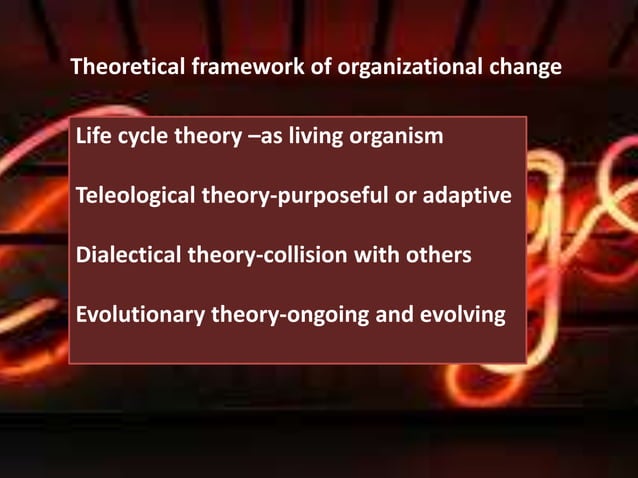 Theoretical framework of organizational change

Life cycle theory –as living organism

Teleological theory-purposeful or adaptive

Dialectical theory-collision with others

Evolutionary theory-ongoing and evolving